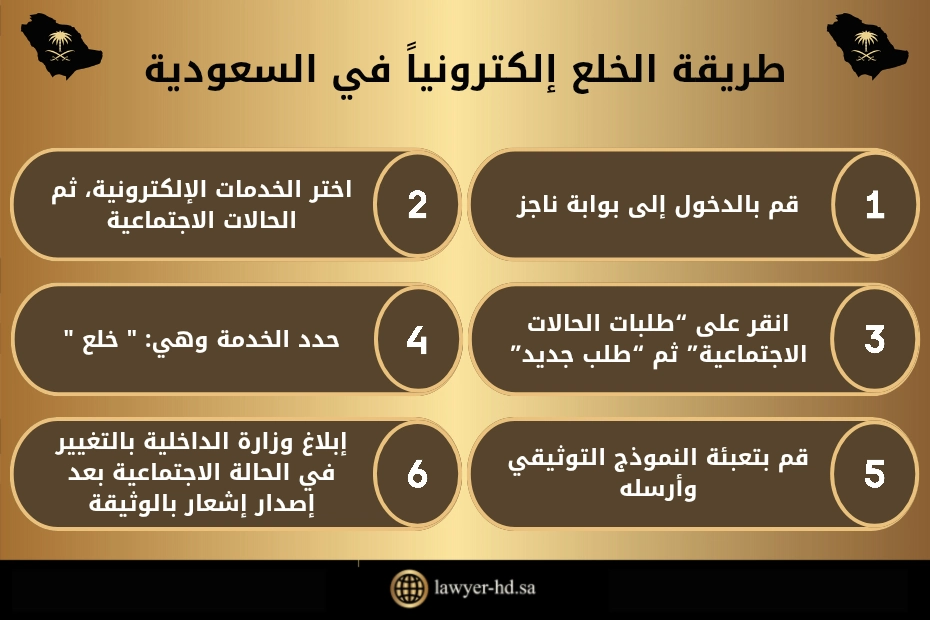 طريقة الخلع إلكترونياً في السعودية

1
قم بالدخول إلى بوابة ناجز

2
اختر الخدمات الإلكترونية، ثم الحالات الاجتماعية

3
انقر على "طلبات الحالات الاجتماعية" ثم "طلب جديد"

4
حدد الخدمة وهي: " خلع "

5
قم بتعبئة النموذج التوثيقي وأرسله

6
إبلاغ وزارة الداخلية بالتغيير في الحالة الاجتماعية بعد إصدار إشعار بالوثيقة

lawyer-hd.sa